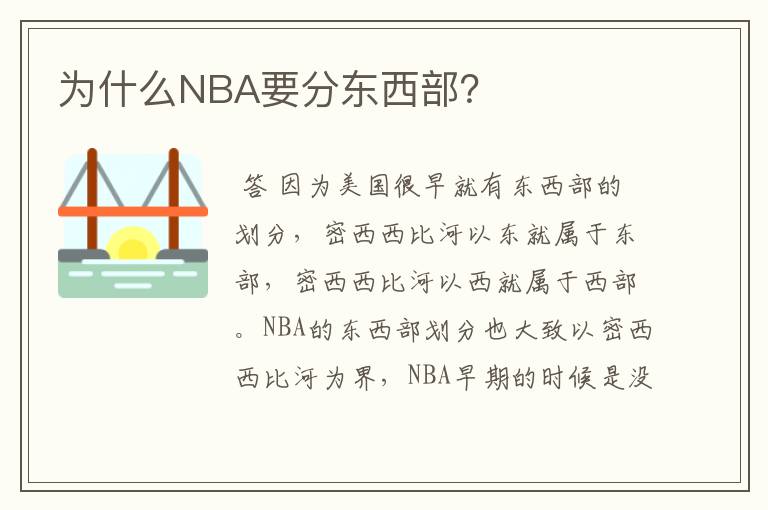 为什么NBA要分东西部?

答 因为美国很早就有东西部的划分，密西西比河以东就属于东部，密西西比河以西就属于西部。NBA的东西部划分也大致以密西西比河为界，NBA早期的时候是没